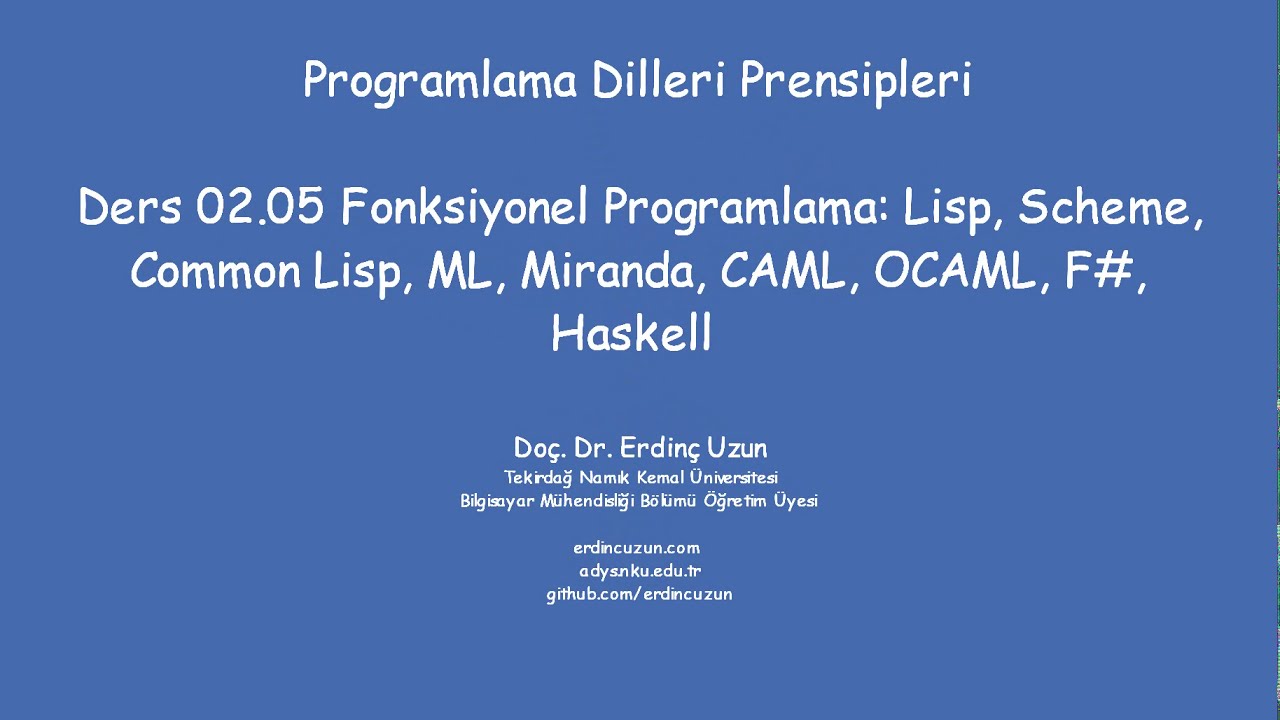 Programlama Dilleri Prensipleri

Ders 02.05 Fonksiyonel Programlama: Lisp, Scheme, Common Lisp, ML, Miranda, CAML, OCAML, F#, Haskell

Doç. Dr. Erdinç Uzun
Tekirdağ Namık Kemal Üniversitesi
Bilgisayar Mühendisliği Bölümü Öğretim Üyesi

erdincuzun.com
adys.nku.edu.tr
github.com/erdincuzun